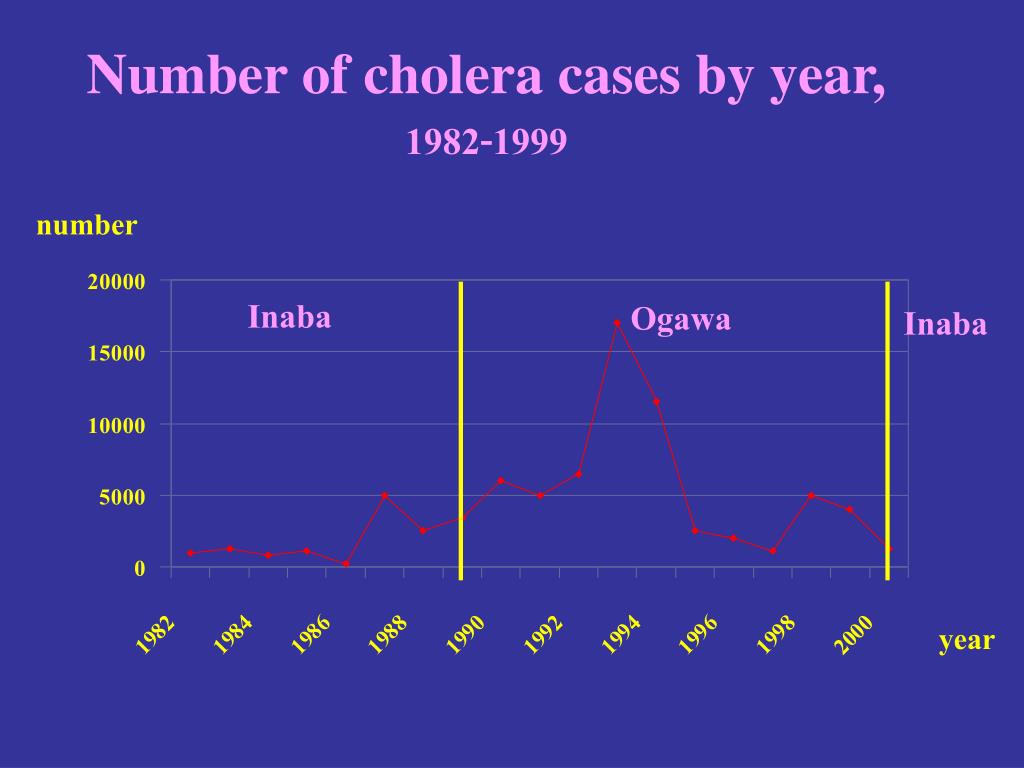 Number of cholera cases by year,

1982-1999

number

20000
15000
10000
5000
0

Inaba

Ogawa

Inaba

1982
1984
1986
1988
1990
1992
1994
1996
1998
2000

year